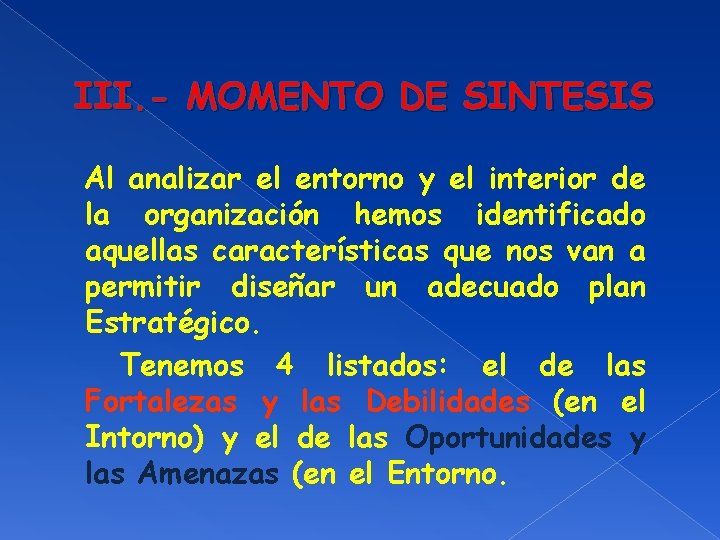 III.- MOMENTO DE SINTESIS

Al analizar el entorno y el interior de la organización hemos identificado aquellas características que nos van a permitir diseñar un adecuado plan Estratégico.

Tenemos 4 listados: el de las Fortalezas y las Debilidades (en el Intorno) y el de las Oportunidades y las Amenazas (en el Entorno.